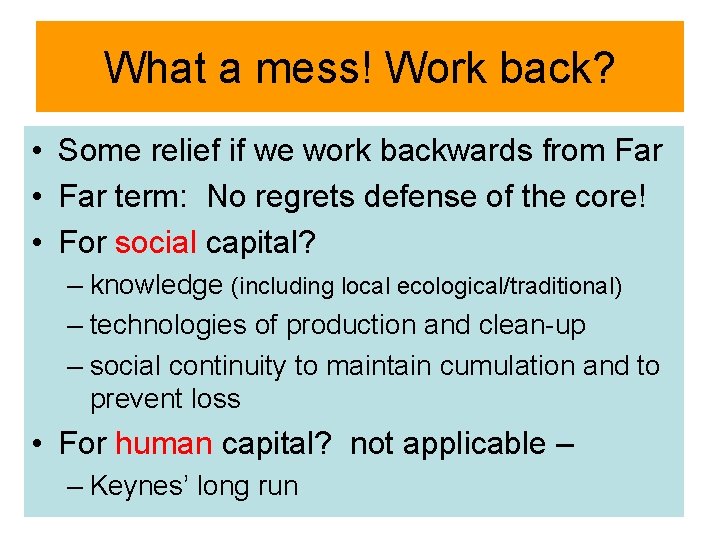 What a mess! Work back?

• Some relief if we work backwards from Far
• Far term: No regrets defense of the core!
• For social capital?
– knowledge (including local ecological/traditional)
– technologies of production and clean-up
– social continuity to maintain cumulation and to prevent loss
• For human capital? not applicable –
– Keynes' long run